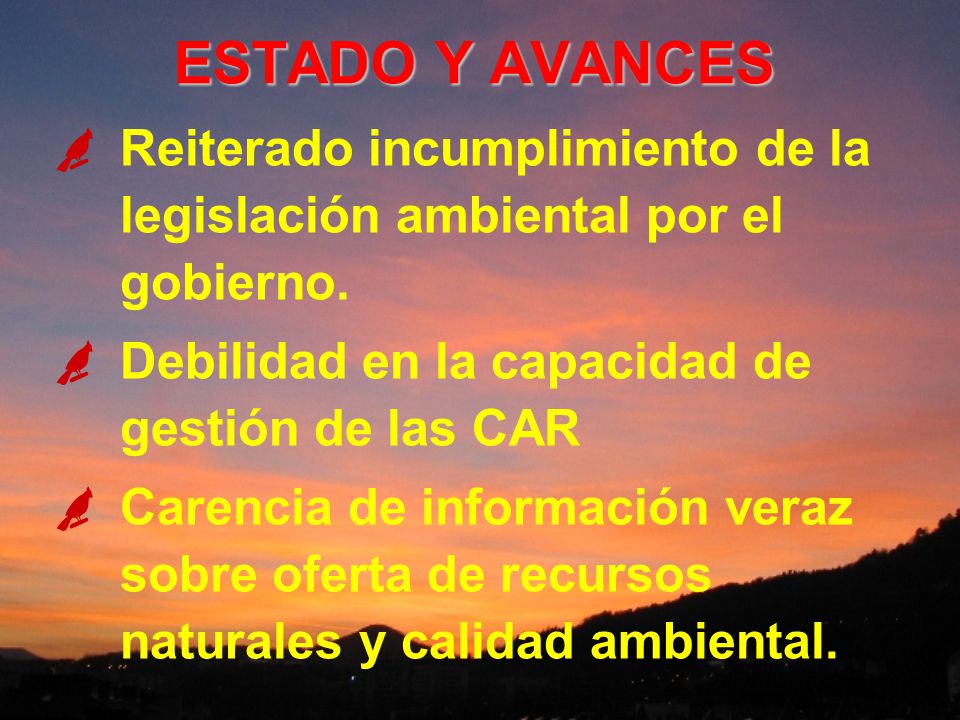 ESTADO Y AVANCES

Reiterado incumplimiento de la legislación ambiental por el gobierno.

Debilidad en la capacidad de gestión de las CAR

Carencia de información veraz sobre oferta de recursos naturales y calidad ambiental.